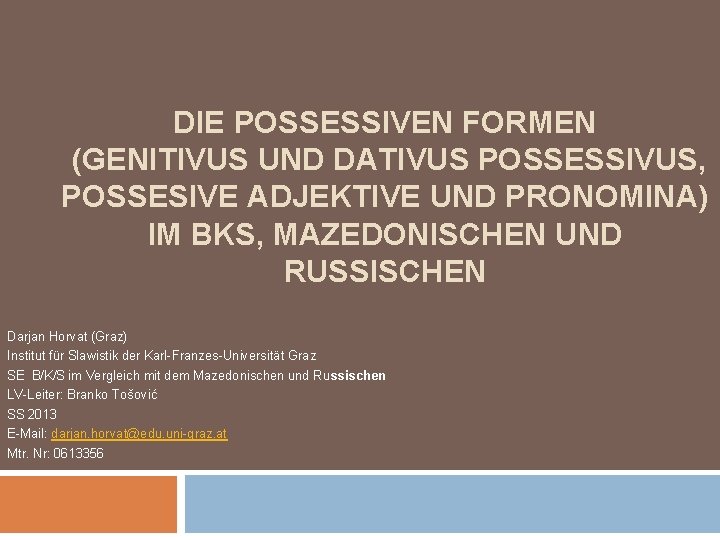 DIE POSSESSIVEN FORMEN
(GENITIVUS UND DATIVUS POSSESSIVUS, POSSESIVE ADJEKTIVE UND PRONOMINA) IM BKS, MAZEDONISCHEN UND RUSSISCHEN

Darjan Horvat (Graz)
Institut für Slawistik der Karl-Franzes-Universität Graz
SE B/K/S im Vergleich mit dem Mazedonischen und Russischen
LV-Leiter: Branko Tošović
SS 2013
E-Mail: darjan.horvat@edu.uni-graz.at
Mtr. Nr: 0613356